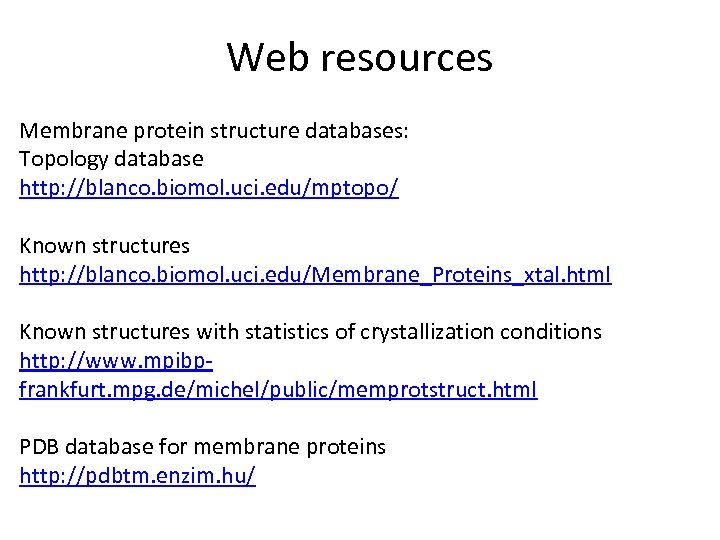 Web resources

Membrane protein structure databases:
Topology database
http://blanco.biomol.uci.edu/mptopo/

Known structures
http://blanco.biomol.uci.edu/Membrane_Proteins_xtal.html

Known structures with statistics of crystallization conditions
http://www.mpibp-frankfurt.mpg.de/michel/public/memprotstruct.html

PDB database for membrane proteins
http://pdbtm.enzim.hu/